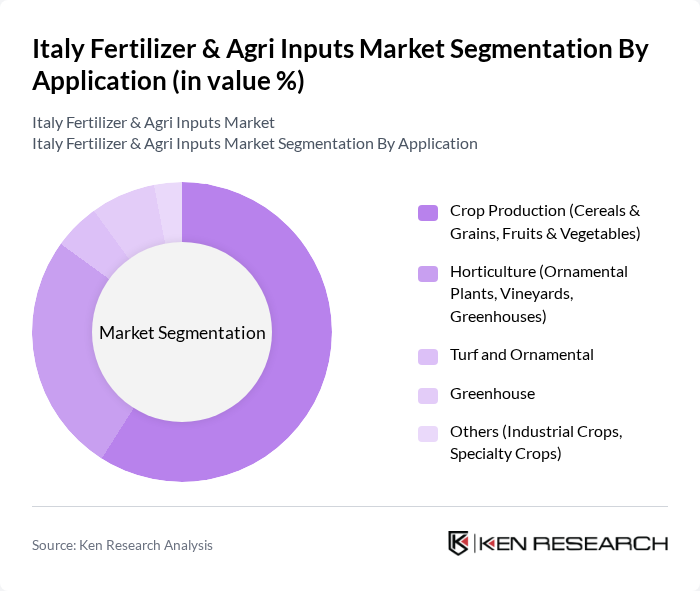 Italy Fertilizer & Agri Inputs Market Segmentation By Application (in value %)

Italy Fertilizer & Agri Inputs Market
Italy Fertilizer & Agri Inputs Market Segmentation By Application

Market Segmentation

Crop Production (Cereals & Grains, Fruits & Vegetables)

Horticulture (Ornamental Plants, Vineyards, Greenhouses)

Turf and Ornamental

Greenhouse

Others (Industrial Crops, Specialty Crops)

Source: Ken Research Analysis

KEN RESEARCH